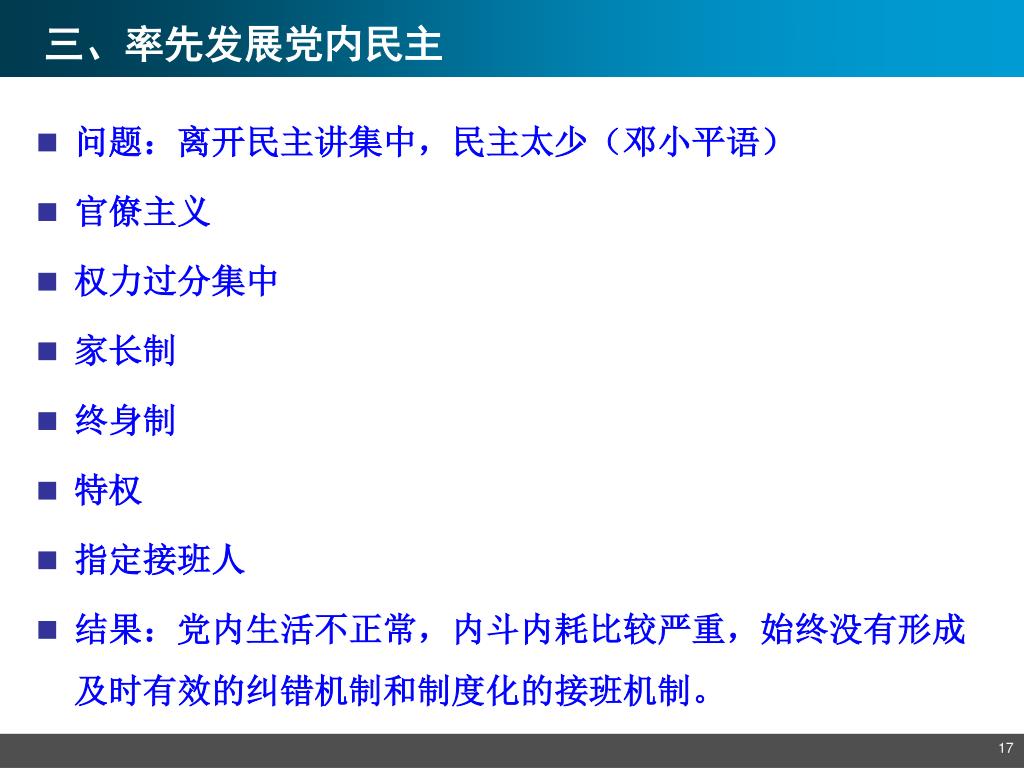 三、率先发展党内民主

■ 问题：离开民主讲集中，民主太少（邓小平语）
■ 官僚主义
■ 权力过分集中
■ 家长制
■ 终身制
■ 特权
■ 指定接班人
■ 结果：党内生活不正常，内斗内耗比较严重，始终没有形成及时有效的纠错机制和制度化的接班机制。

17